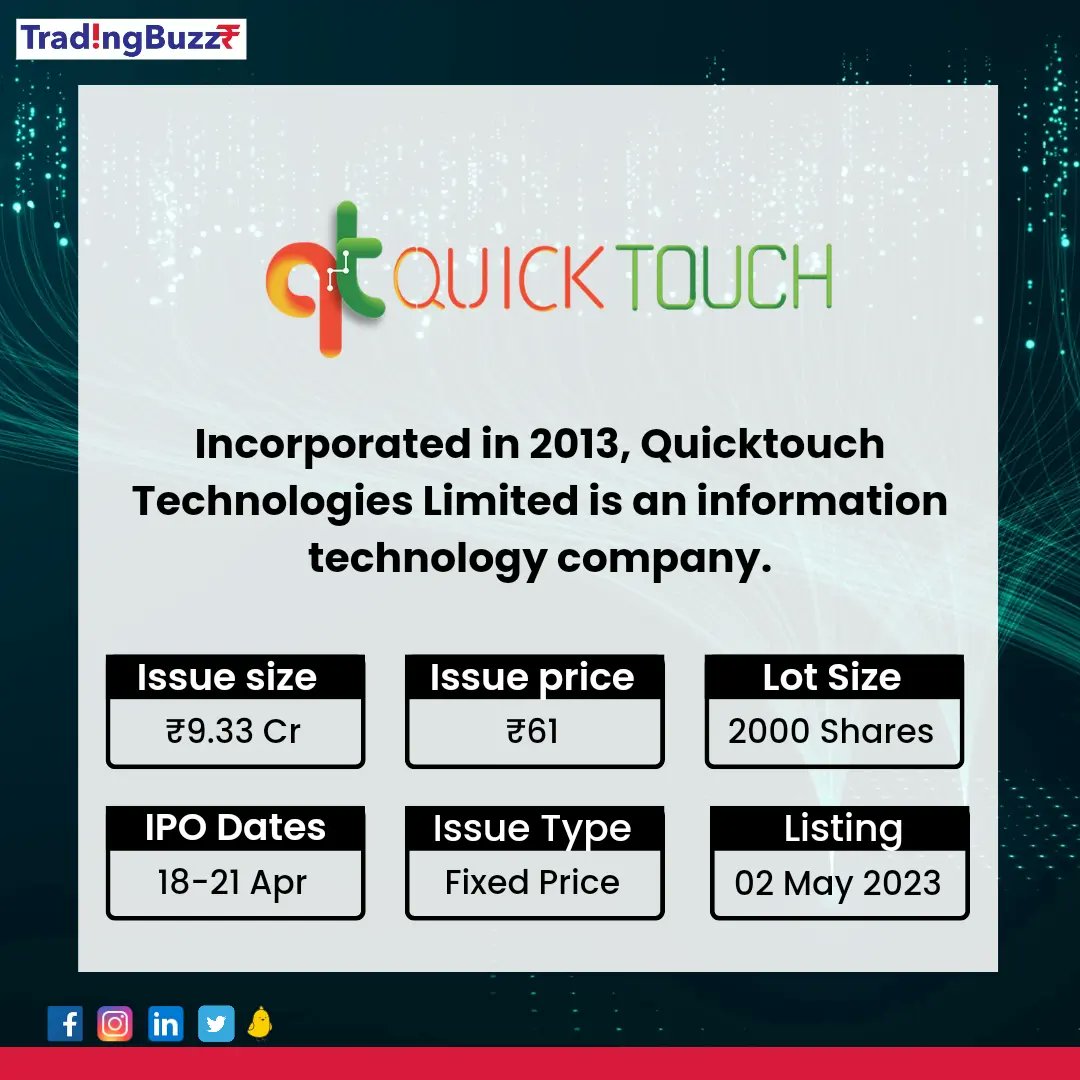 Trad!ngBuzz₹

qt QUICK TOUCH

Incorporated in 2013, Quicktouch Technologies Limited is an information technology company.

Issue size
₹9.33 Cr

Issue price
₹61

Lot Size
2000 Shares

IPO Dates
18-21 Apr

Issue Type
Fixed Price

Listing
02 May 2023